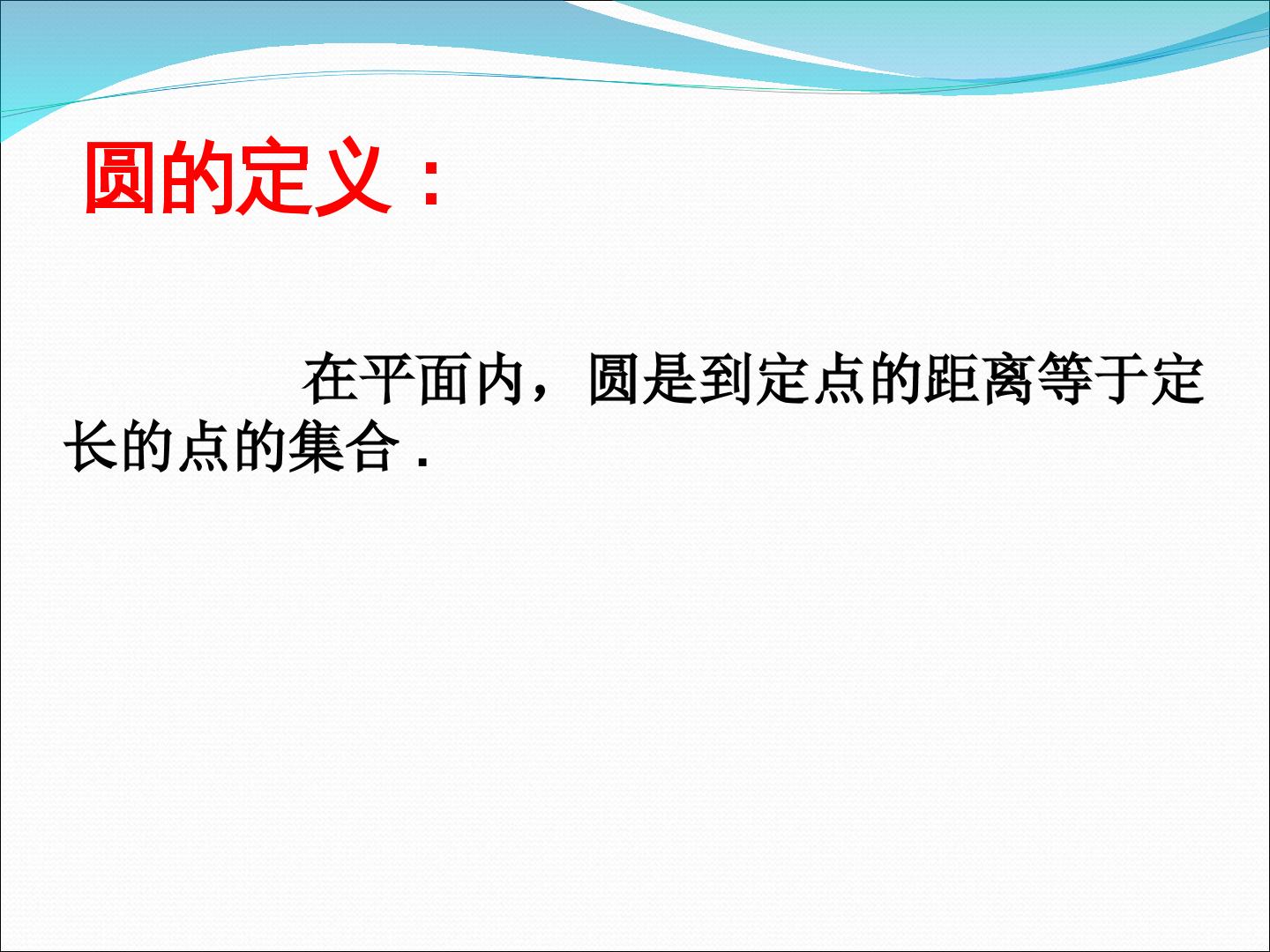 圆的定义：

在平面内，圆是到定点的距离等于定长的点的集合.